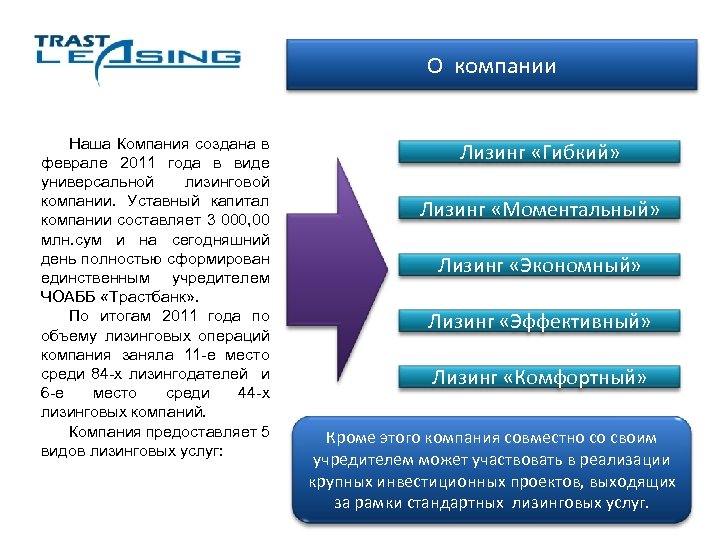 TRAST LEASING

О компании

Наша Компания создана в феврале 2011 года в виде универсальной лизинговой компании. Уставный капитал компании составляет 3 000,00 млн.сум и на сегодняшний день полностью сформирован единственным учредителем ЧОАББ «Трастбанк».

По итогам 2011 года по объему лизинговых операций компания заняла 11-е место среди 84-х лизингодателей и 6-е место среди 44-х лизинговых компаний.

Компания предоставляет 5 видов лизинговых услуг:

Лизинг «Гибкий»

Лизинг «Моментальный»

Лизинг «Экономный»

Лизинг «Эффективный»

Лизинг «Комфортный»

Кроме этого компания совместно со своим учредителем может участвовать в реализации крупных инвестиционных проектов, выходящих за рамки стандартных лизинговых услуг.